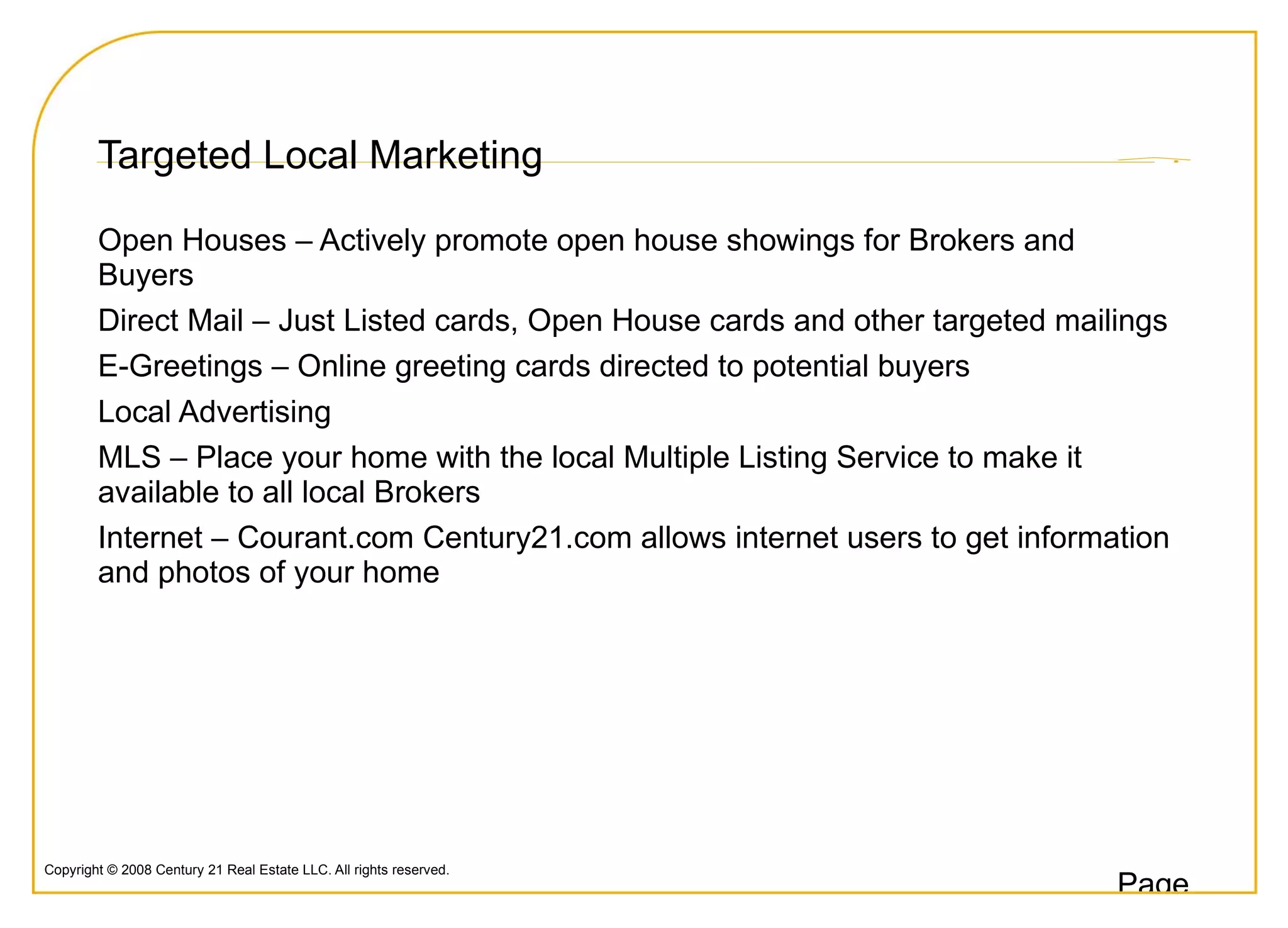 Targeted Local Marketing

Open Houses – Actively promote open house showings for Brokers and Buyers

Direct Mail – Just Listed cards, Open House cards and other targeted mailings

E-Greetings – Online greeting cards directed to potential buyers

Local Advertising

MLS – Place your home with the local Multiple Listing Service to make it available to all local Brokers

Internet – Courant.com Century21.com allows internet users to get information and photos of your home

Copyright © 2008 Century 21 Real Estate LLC. All rights reserved.

Page